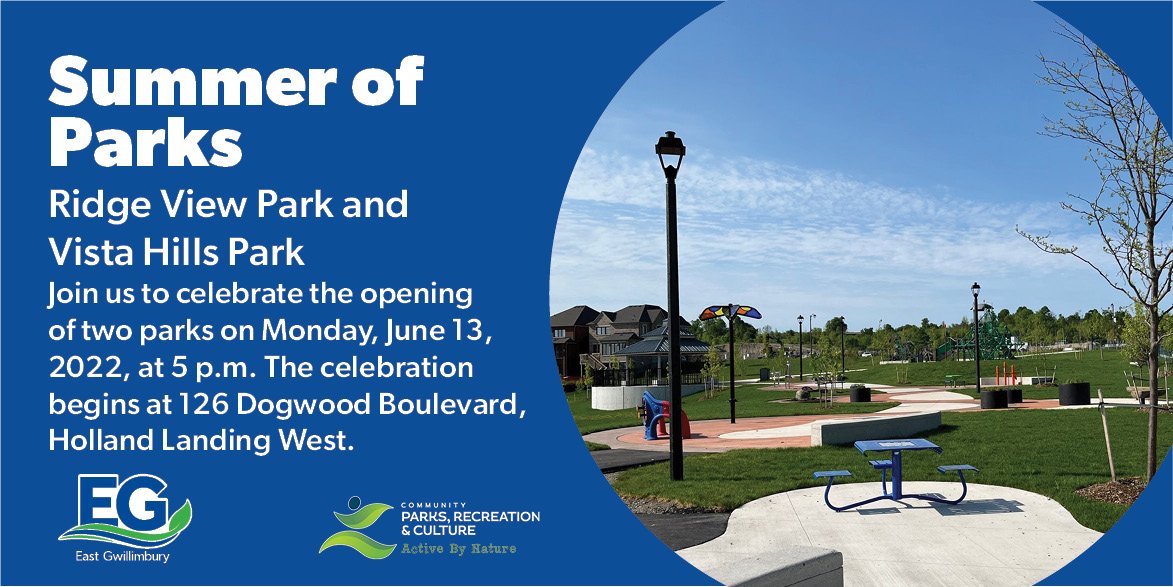 Summer of Parks

Ridge View Park and Vista Hills Park

Join us to celebrate the opening of two parks on Monday, June 13, 2022, at 5 p.m. The celebration begins at 126 Dogwood Boulevard, Holland Landing West.

EG
East Gwillimbury

COMMUNITY
PARKS, RECREATION & CULTURE
Active By Nature